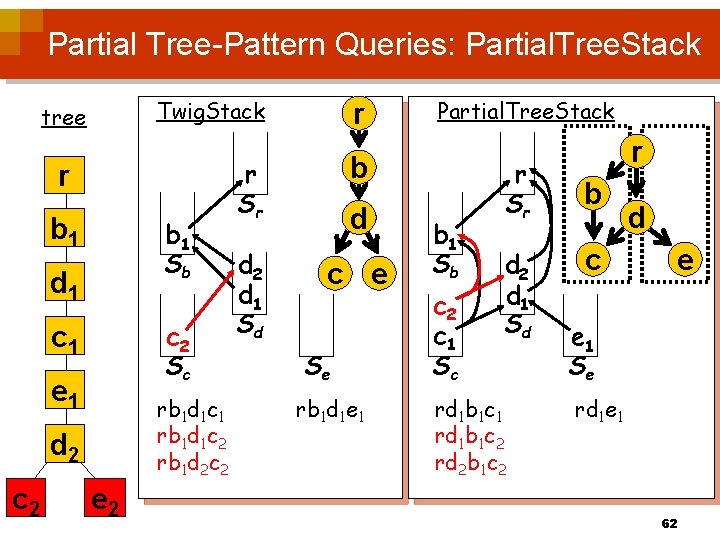 Partial Tree-Pattern Queries: PartialTreeStack

tree

r

$b_1$

$d_1$

$c_1$

$e_1$

$d_2$

$c_2$

$e_2$

TwigStack

r

b

d

c

e

r

$S_r$

$b_1$

$S_b$

$d_2$

$d_1$

$S_d$

$c_2$

$S_c$

$S_e$

$rb_1d_1c_1$

$rb_1d_1c_2$

$rb_1d_2c_2$

$rb_1d_1e_1$

PartialTreeStack

r

b

d

c

e

r

$S_r$

$b_1$

$S_b$

$d_2$

$d_1$

$S_d$

$c_2$

$c_1$

$S_c$

$e_1$

$S_e$

$rd_1b_1c_1$

$rd_1b_1c_2$

$rd_2b_1c_2$

$rd_1e_1$

62